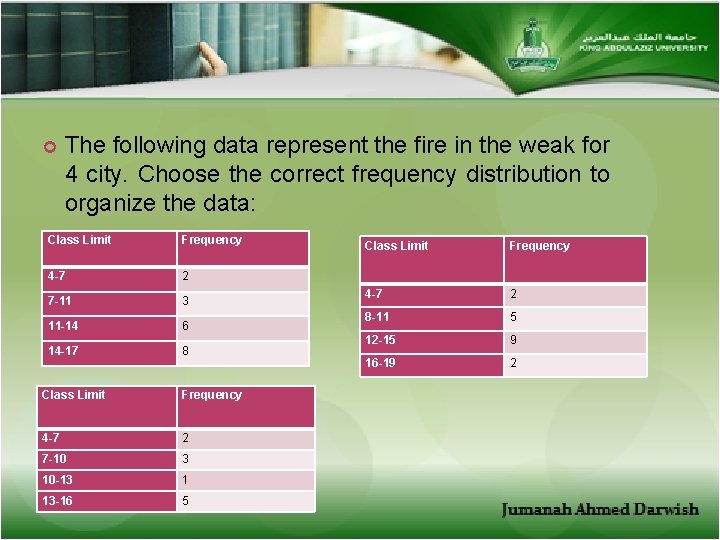 جامعة الملك عبدالعزيز
KING ABDULAZIZ UNIVERSITY

The following data represent the fire in the weak for 4 city. Choose the correct frequency distribution to organize the data:

| Class Limit | Frequency |
|---|---|
| 4-7 | 2 |
| 7-11 | 3 |
| 11-14 | 6 |
| 14-17 | 8 |

| Class Limit | Frequency |
|---|---|
| 4-7 | 2 |
| 8-11 | 5 |
| 12-15 | 9 |
| 16-19 | 2 |

| Class Limit | Frequency |
|---|---|
| 4-7 | 2 |
| 7-10 | 3 |
| 10-13 | 1 |
| 13-16 | 5 |

Jumanah Ahmed Darwish